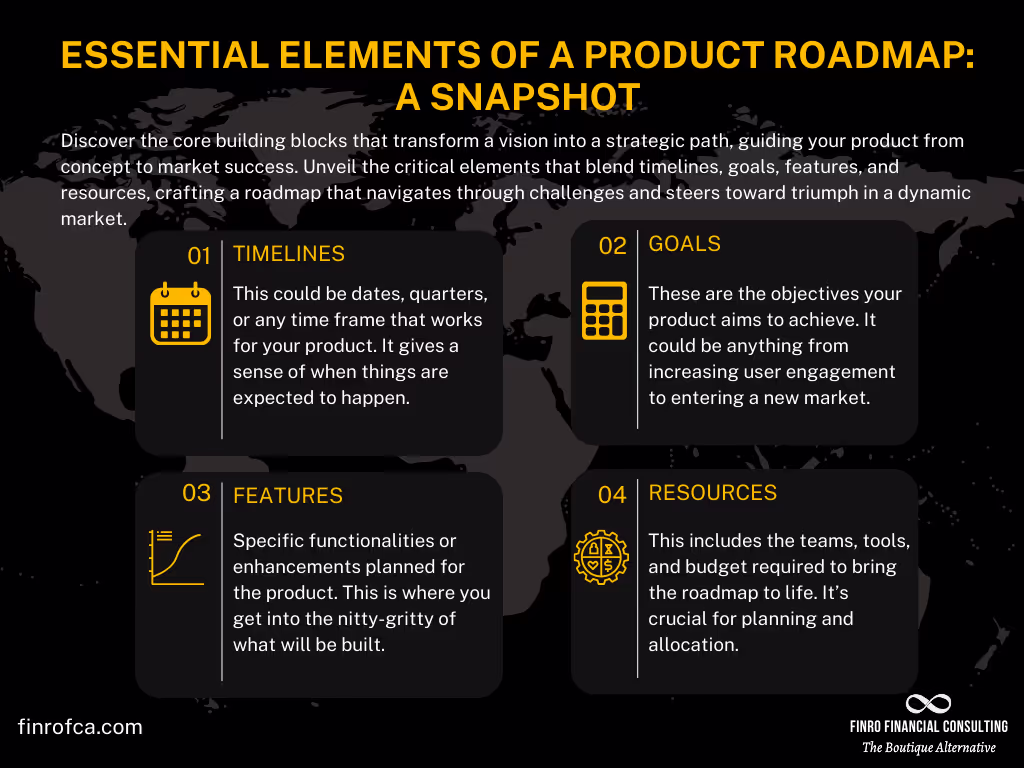 ESSENTIAL ELEMENTS OF A PRODUCT ROADMAP: A SNAPSHOT

Discover the core building blocks that transform a vision into a strategic path, guiding your product from concept to market success. Unveil the critical elements that blend timelines, goals, features, and resources, crafting a roadmap that navigates through challenges and steers toward triumph in a dynamic market.

01 TIMELINES

This could be dates, quarters, or any time frame that works for your product. It gives a sense of when things are expected to happen.

02 GOALS

These are the objectives your product aims to achieve. It could be anything from increasing user engagement to entering a new market.

03 FEATURES

Specific functionalities or enhancements planned for the product. This is where you get into the nitty-gritty of what will be built.

04 RESOURCES

This includes the teams, tools, and budget required to bring the roadmap to life. It's crucial for planning and allocation.

finrofca.com

FINRO FINANCIAL CONSULTING
The Boutique Alternative